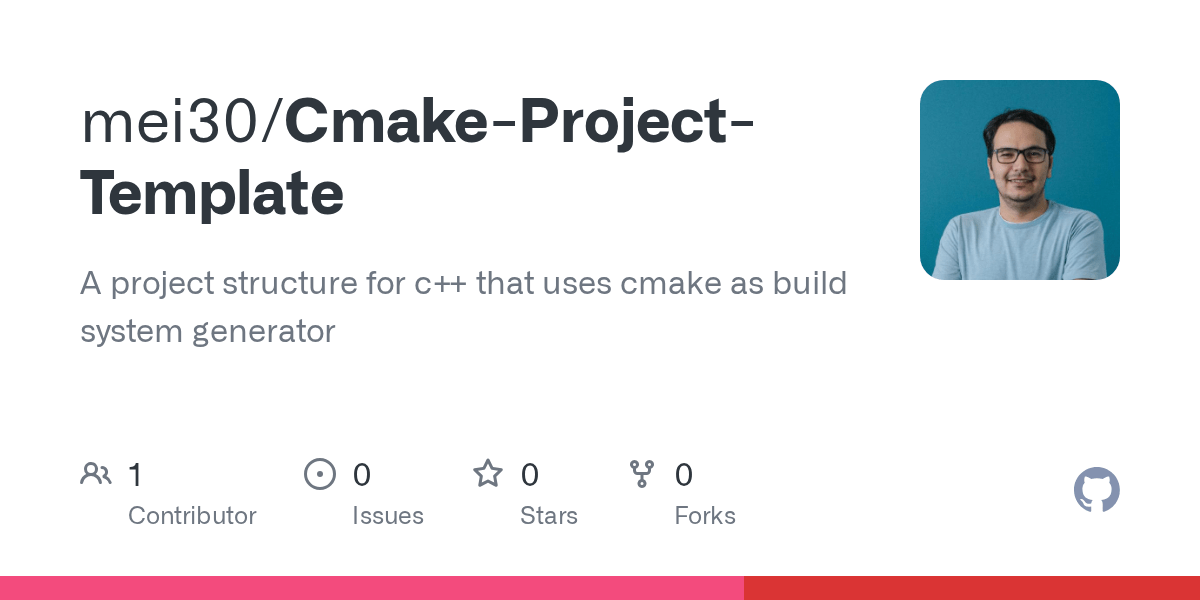 mei30/Cmake-Project-Template

A project structure for c++ that uses cmake as build system generator

1
Contributor

0
Issues

0
Stars

0
Forks